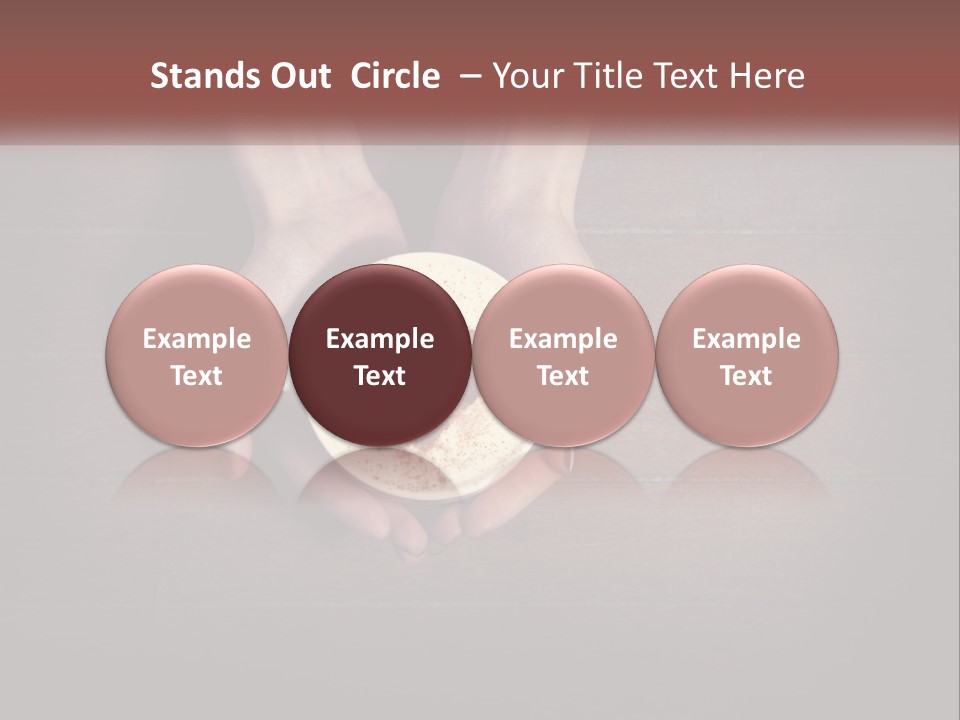 Stands Out Circle – Your Title Text Here

Example Text

Example Text

Example Text

Example Text